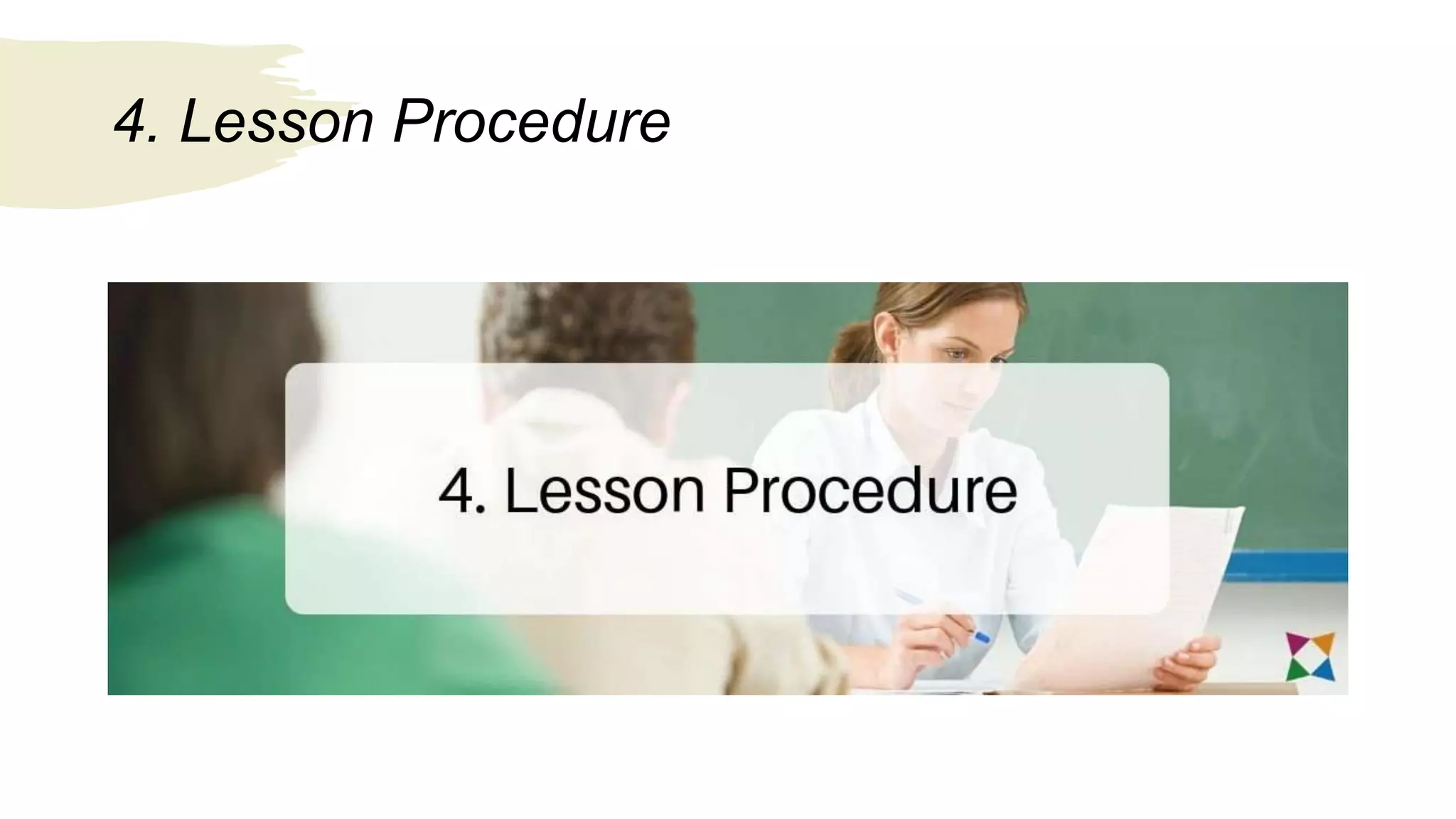 4. Lesson Procedure

4. Lesson Procedure